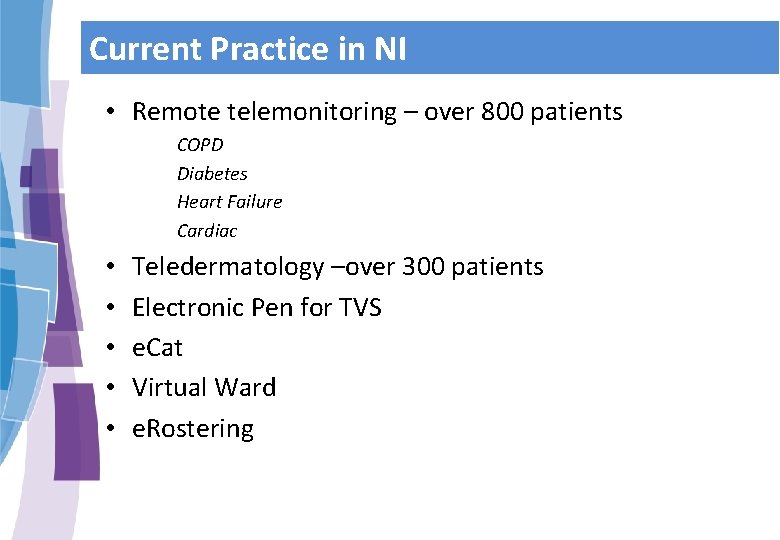 Current Practice in NI

• Remote telemonitoring – over 800 patients
COPD
Diabetes
Heart Failure
Cardiac
• Teledermatology –over 300 patients
• Electronic Pen for TVS
• eCat
• Virtual Ward
• eRostering